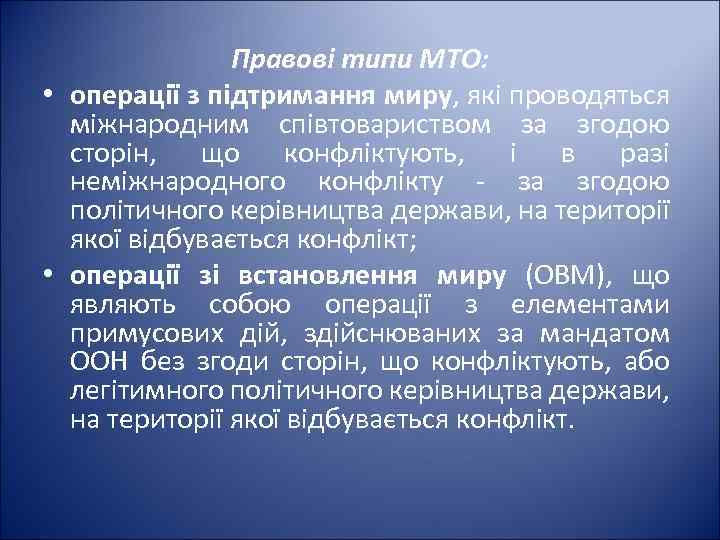 Правові типи МТО:

• операції з підтримання миру, які проводяться міжнародним співтовариством за згодою сторін, що конфліктують, і в разі неміжнародного конфлікту - за згодою політичного керівництва держави, на території якої відбувається конфлікт;

• операції зі встановлення миру (ОВМ), що являють собою операції з елементами примусових дій, здійснюваних за мандатом ООН без згоди сторін, що конфліктують, або легітимного політичного керівництва держави, на території якої відбувається конфлікт.